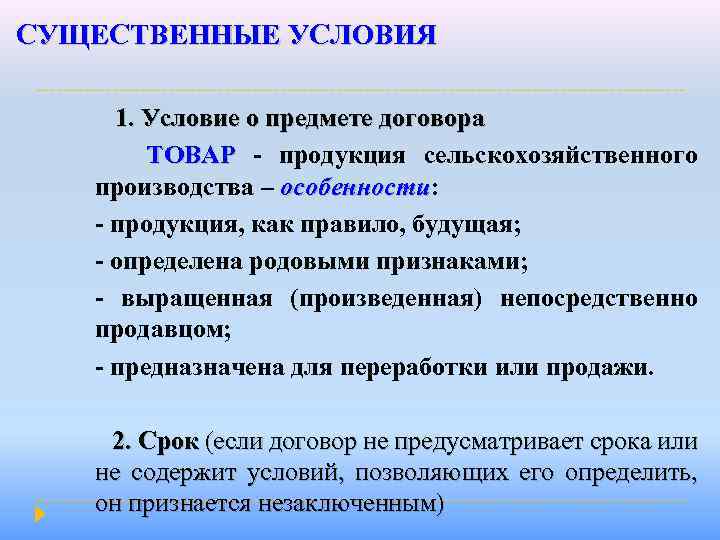 СУЩЕСТВЕННЫЕ УСЛОВИЯ

1. Условие о предмете договора

ТОВАР - продукция сельскохозяйственного производства – особенности:

- продукция, как правило, будущая;

- определена родовыми признаками;

- выращенная (произведенная) непосредственно продавцом;

- предназначена для переработки или продажи.

2. Срок (если договор не предусматривает срока или не содержит условий, позволяющих его определить, он признается незаключенным)